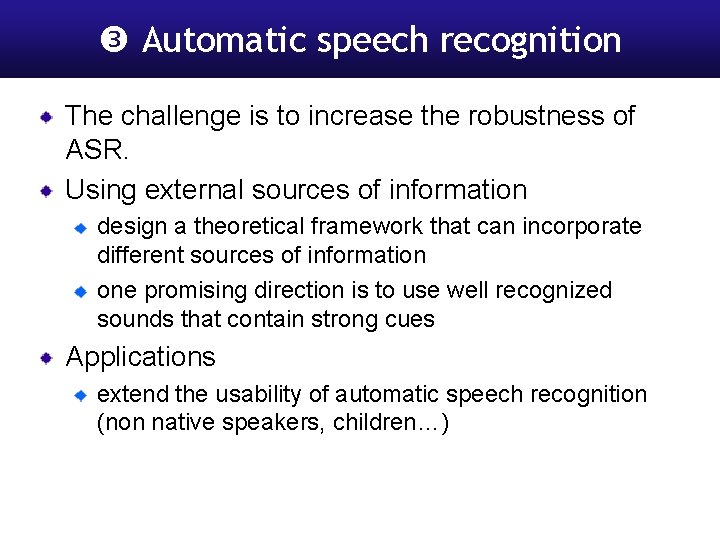 ❸ Automatic speech recognition

The challenge is to increase the robustness of ASR.

Using external sources of information

design a theoretical framework that can incorporate different sources of information

one promising direction is to use well recognized sounds that contain strong cues

Applications

extend the usability of automatic speech recognition (non native speakers, children…)